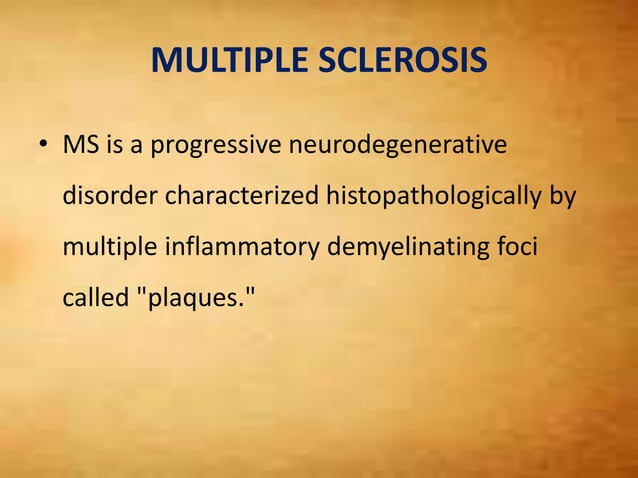 MULTIPLE SCLEROSIS

• MS is a progressive neurodegenerative disorder characterized histopathologically by multiple inflammatory demyelinating foci called "plaques."